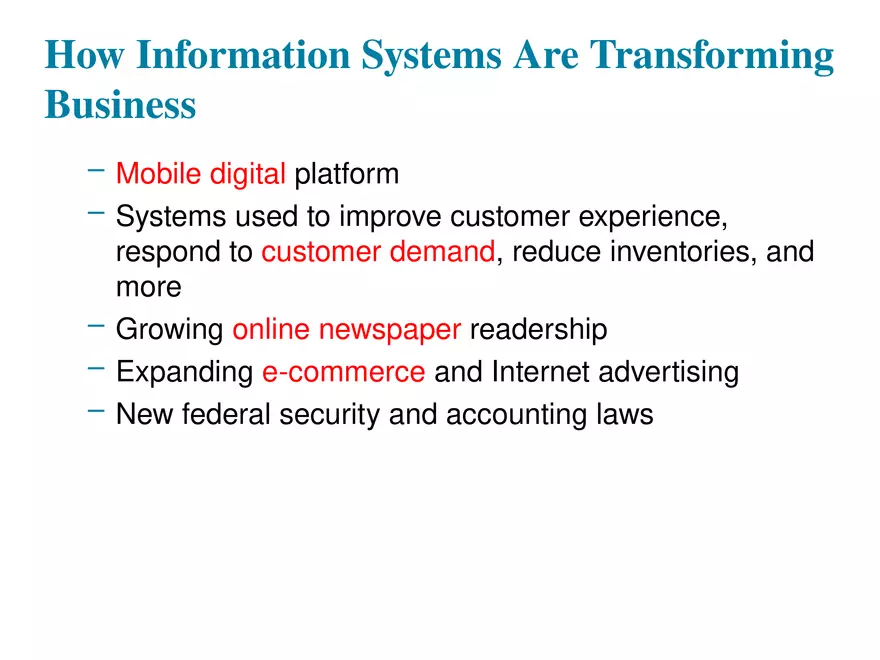 How Information Systems Are Transforming Business

– Mobile digital platform
– Systems used to improve customer experience, respond to customer demand, reduce inventories, and more
– Growing online newspaper readership
– Expanding e-commerce and Internet advertising
– New federal security and accounting laws